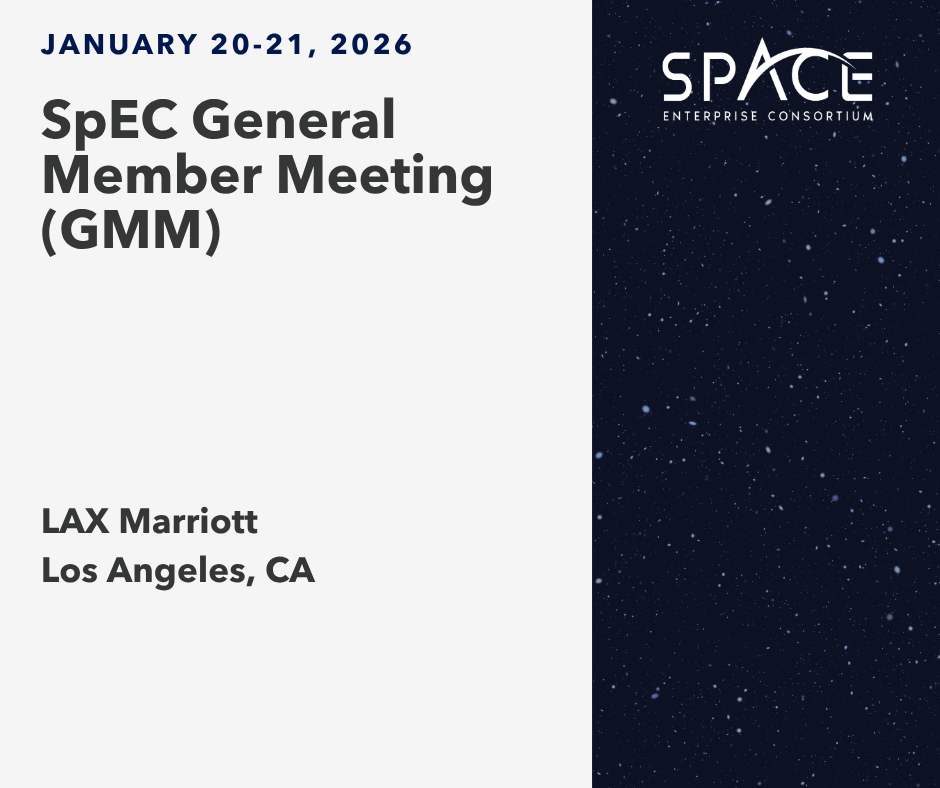 JANUARY 20-21, 2026

SpEC General Member Meeting (GMM)

LAX Marriott
Los Angeles, CA

SPACE
ENTERPRISE CONSORTIUM